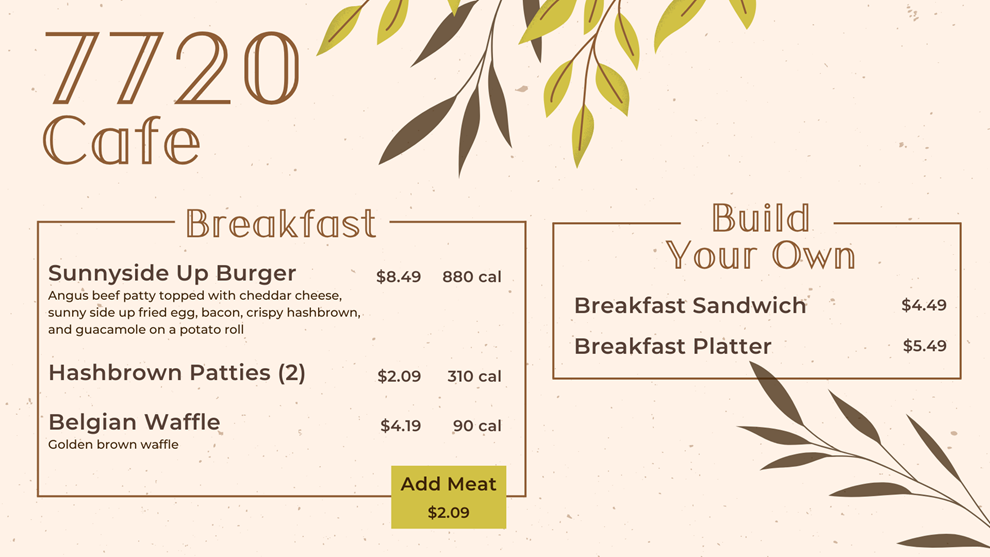 7720
Cafe

Breakfast

Sunnyside Up Burger $8.49 880 cal
Angus beef patty topped with cheddar cheese, sunny side up fried egg, bacon, crispy hashbrown, and guacamole on a potato roll

Hashbrown Patties (2) $2.09 310 cal

Belgian Waffle $4.19 90 cal
Golden brown waffle

Add Meat
$2.09

Build Your Own

Breakfast Sandwich $4.49

Breakfast Platter $5.49